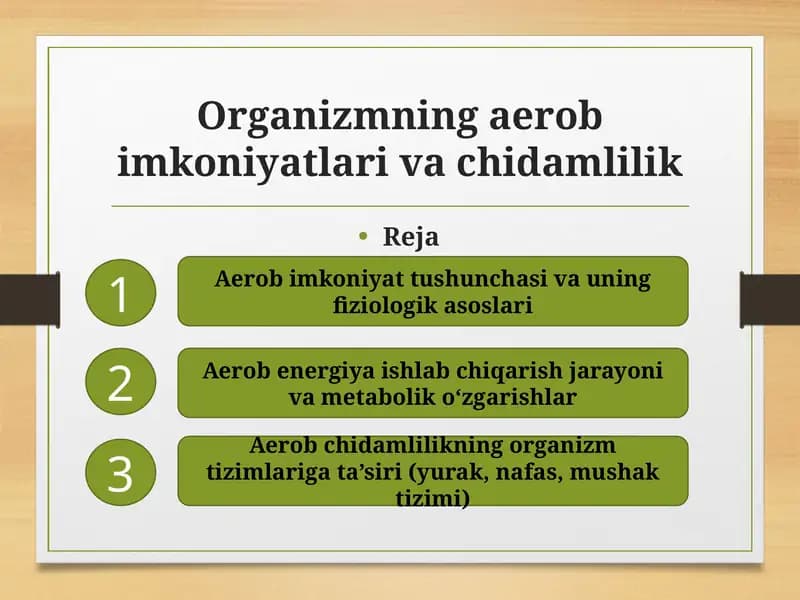 Organizmning aerob imkoniyatlari va chidamlilik

• Reja

1

Aerob imkoniyat tushunchasi va uning fiziologik asoslari

2

Aerob energiya ishlab chiqarish jarayoni va metabolik o‘zgarishlar

3

Aerob chidamlilikning organizm tizimlariga ta’siri (yurak, nafas, mushak tizimi)